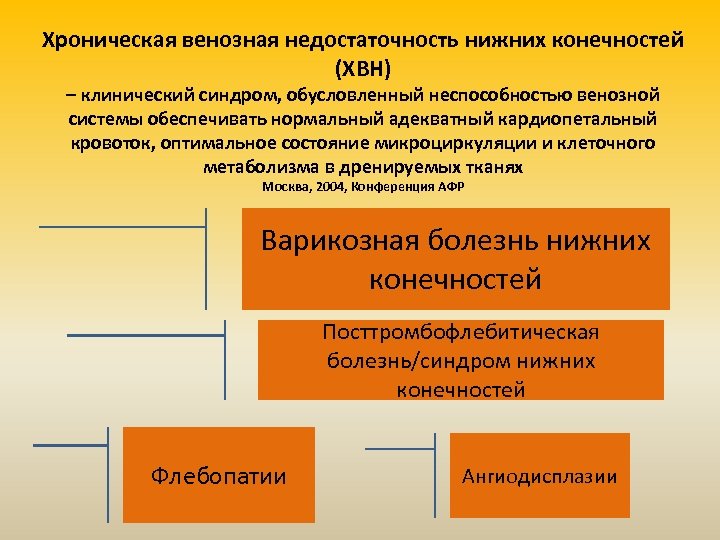 Хроническая венозная недостаточность нижних конечностей (ХВН)
– клинический синдром, обусловленный неспособностью венозной системы обеспечивать нормальный адекватный кардиопетальный кровоток, оптимальное состояние микроциркуляции и клеточного метаболизма в дренируемых тканях
Москва, 2004, Конференция АФР

Варикозная болезнь нижних конечностей

Посттромбофлебитическая болезнь/синдром нижних конечностей

Флебопатии

Ангиодисплазии